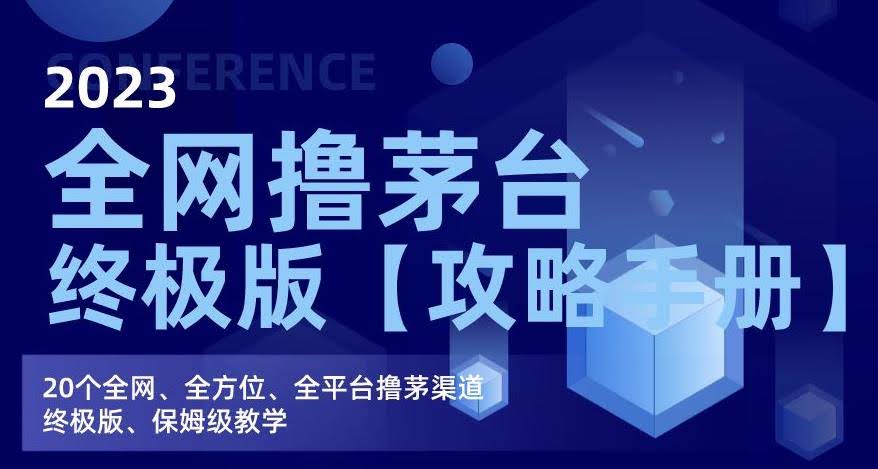 CONFERENCE
2023
全网撸茅台
终极版【攻略手册】
20个全网、全方位、全平台撸茅渠道
终极版、保姆级教学